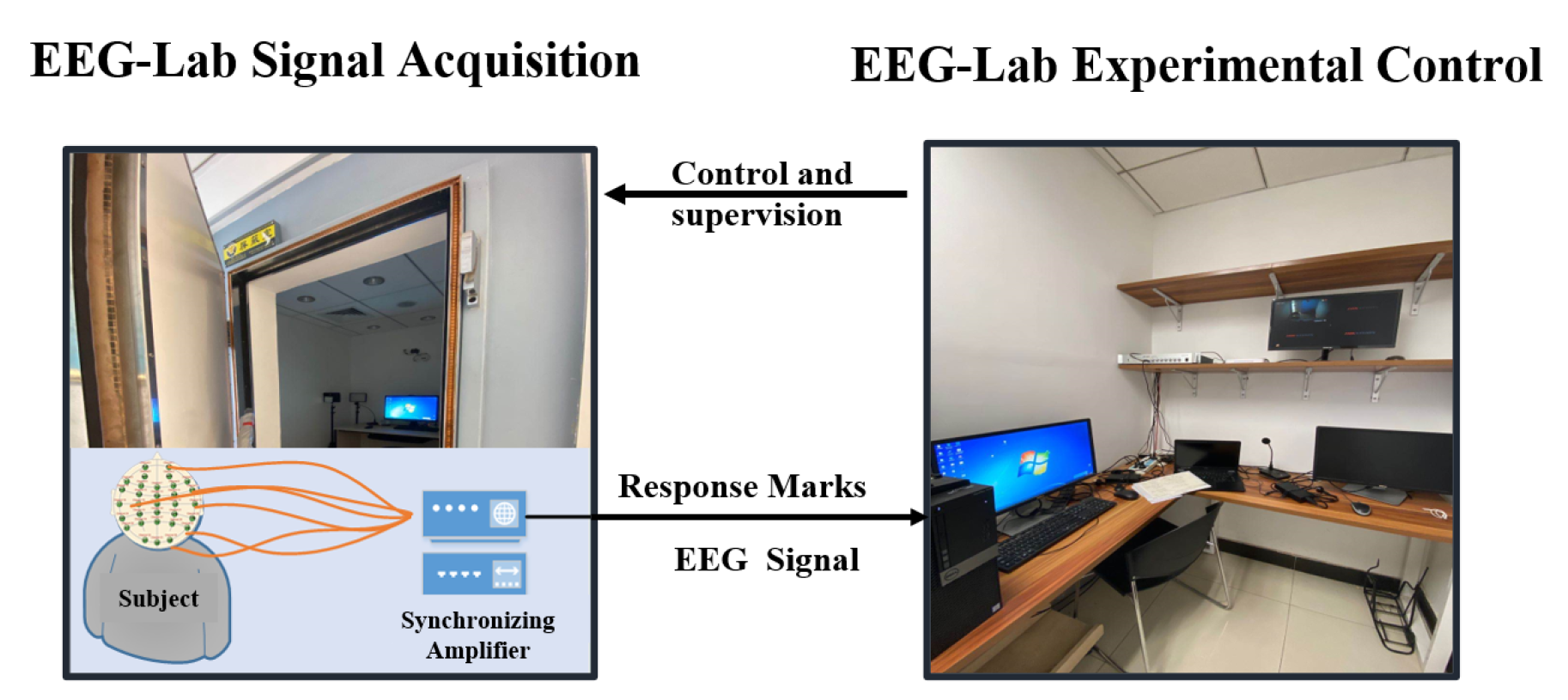 EEG-Lab Signal Acquisition

EEG-Lab Experimental Control

Control and supervision

Response Marks

EEG Signal

Subject

Synchronizing Amplifier